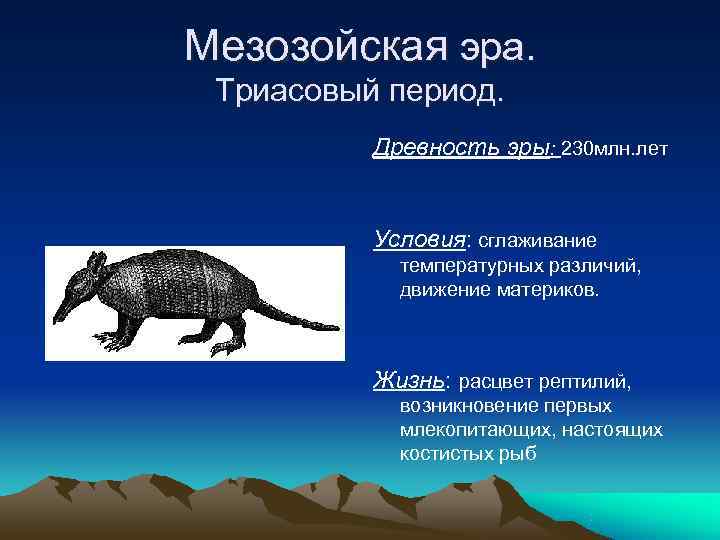 Мезозойская эра.
Триасовый период.

Древность эры: 230млн.лет

Условия: сглаживание температурных различий, движение материков.

Жизнь: расцвет рептилий, возникновение первых млекопитающих, настоящих костистых рыб